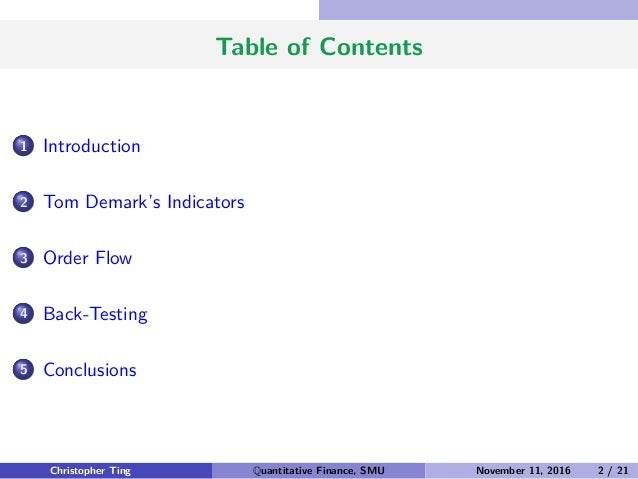 Table of Contents

1 Introduction

2 Tom Demark's Indicators

3 Order Flow

4 Back-Testing

5 Conclusions

Christopher Ting Quantitative Finance, SMU November 11, 2016 2 / 21